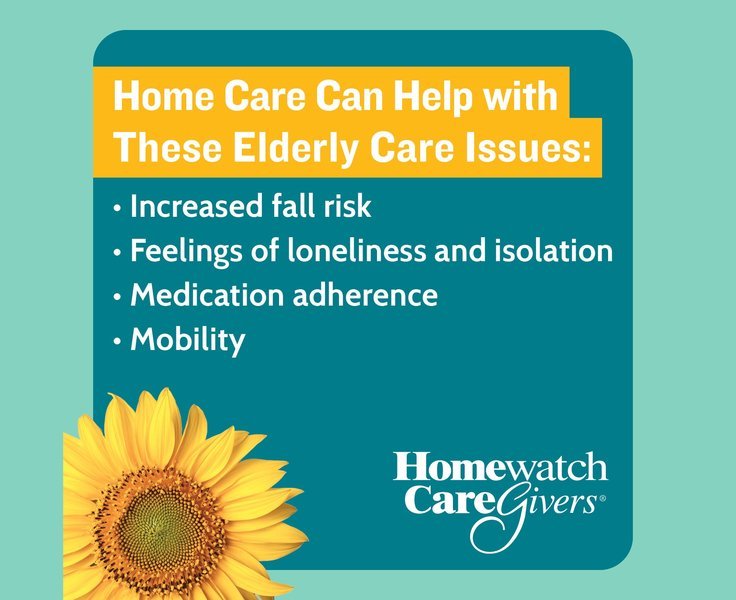 Home Care Can Help with These Elderly Care Issues:

• Increased fall risk
• Feelings of loneliness and isolation
• Medication adherence
• Mobility

Homewatch CareGivers®